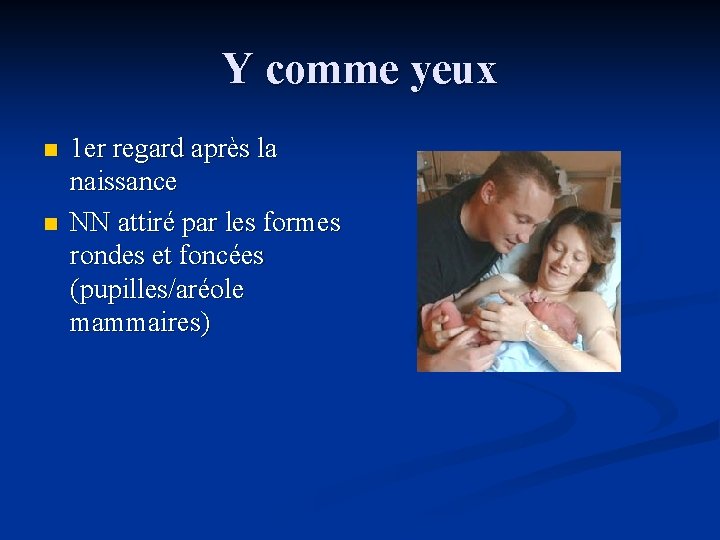 Y comme yeux

- 1er regard après la naissance
- NN attiré par les formes rondes et foncées (pupilles/aréole mammaires)